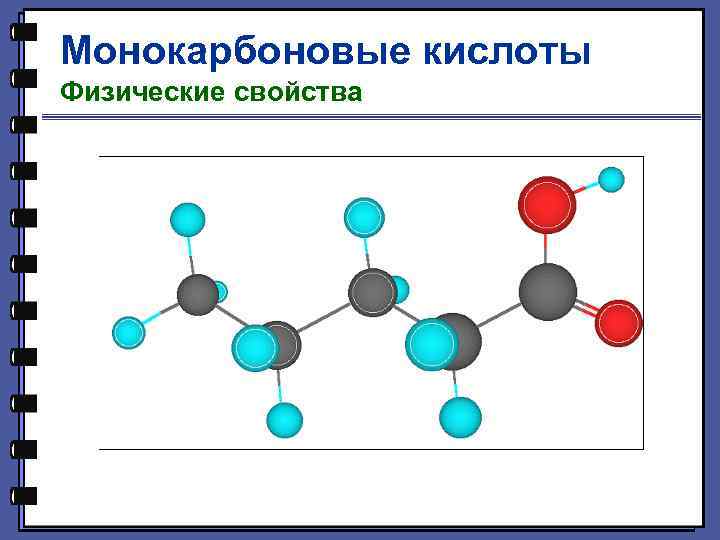 Монокарбоновые кислоты

Физические свойства